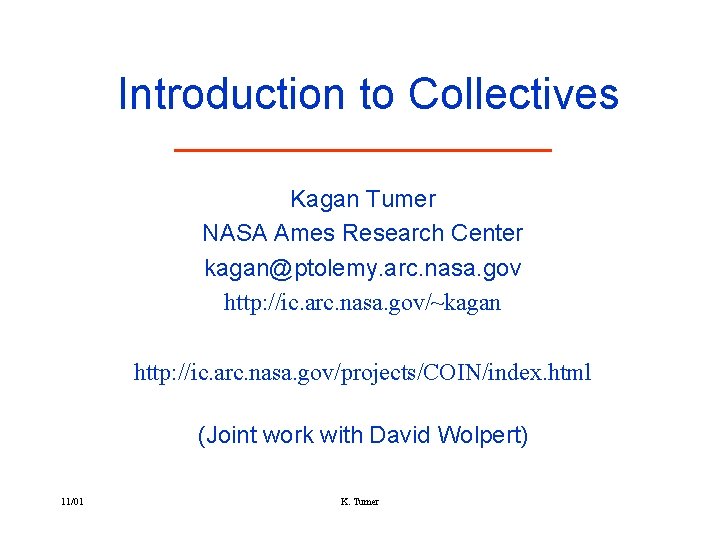 Introduction to Collectives

Kagan Tumer
NASA Ames Research Center
kagan@ptolemy.arc.nasa.gov
http://ic.arc.nasa.gov/~kagan

http://ic.arc.nasa.gov/projects/COIN/index.html

(Joint work with David Wolpert)

11/01

K. Tumer